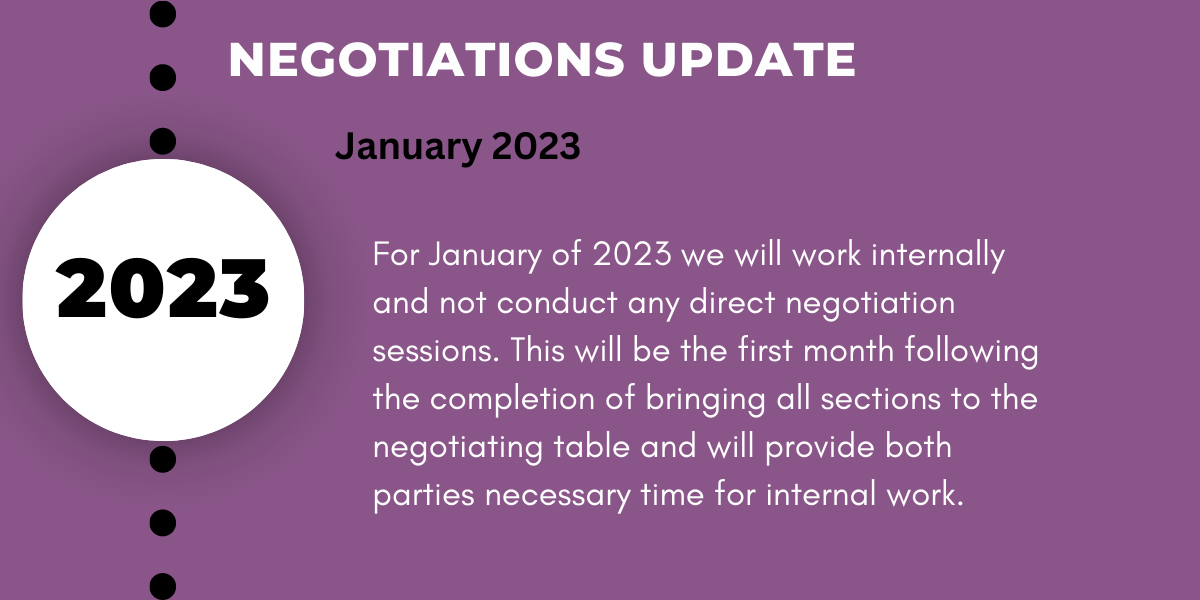 NEGOTIATIONS UPDATE

January 2023

2023

For January of 2023 we will work internally and not conduct any direct negotiation sessions. This will be the first month following the completion of bringing all sections to the negotiating table and will provide both parties necessary time for internal work.